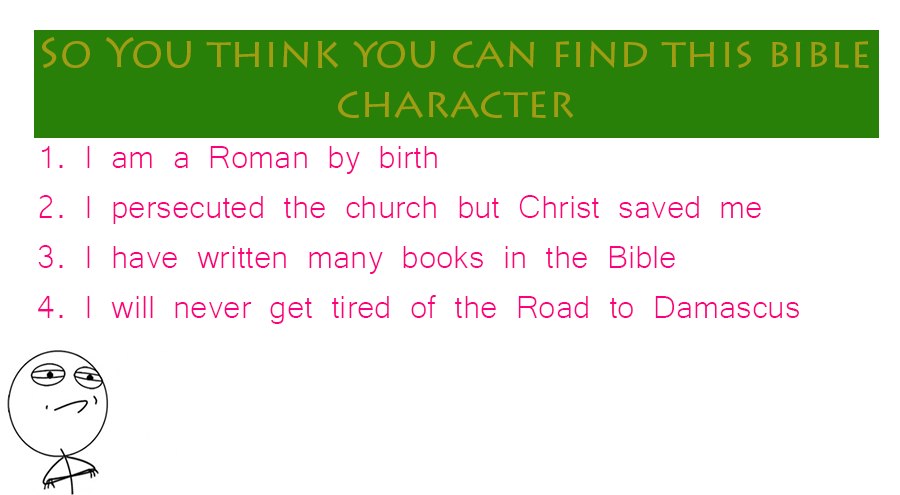 SO YOU THINK YOU CAN FIND THIS BIBLE CHARACTER

1. I am a Roman by birth
2. I persecuted the church but Christ saved me
3. I have written many books in the Bible
4. I will never get tired of the Road to Damascus